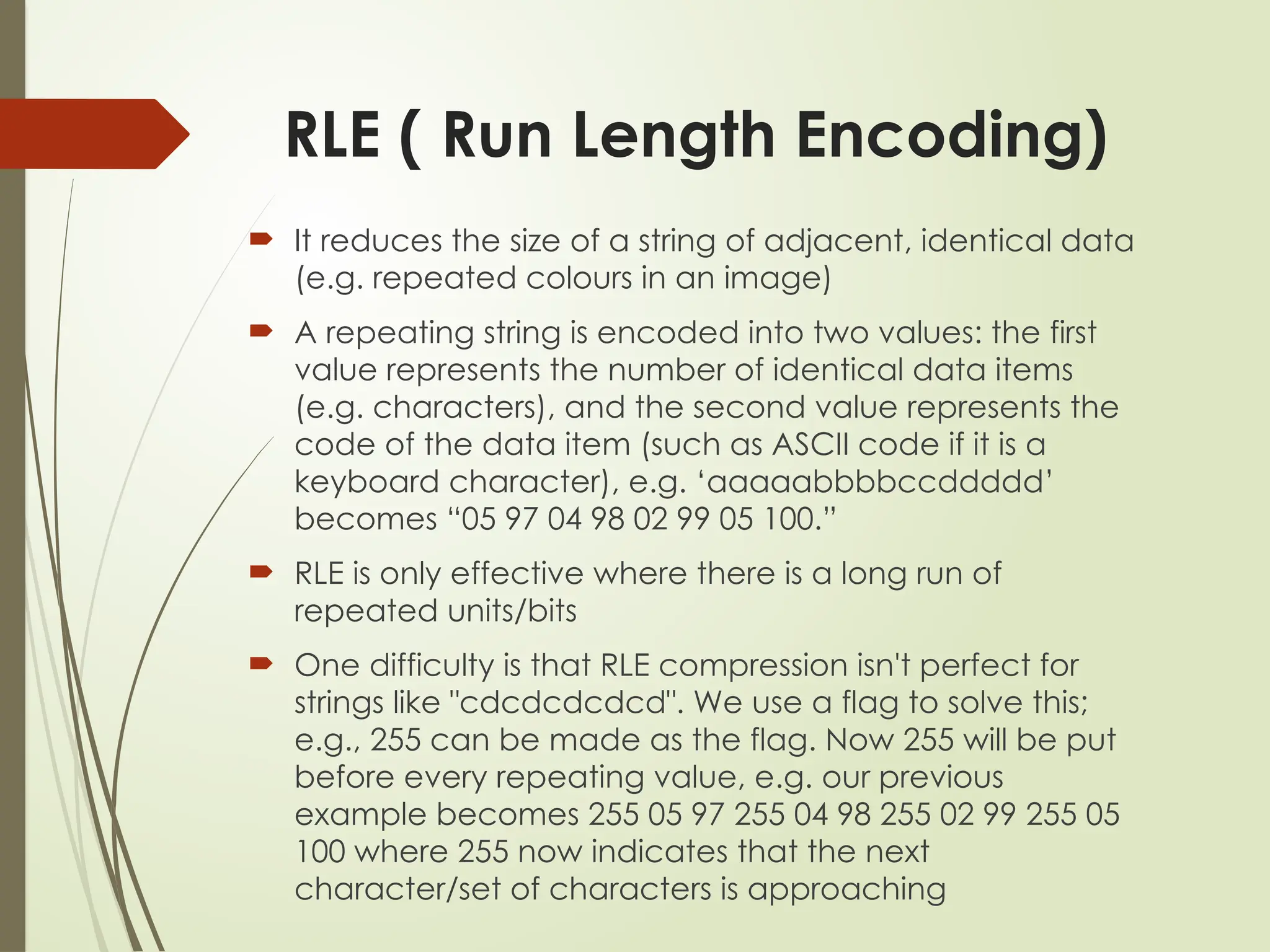 RLE ( Run Length Encoding)

It reduces the size of a string of adjacent, identical data (e.g. repeated colours in an image)

A repeating string is encoded into two values: the first value represents the number of identical data items (e.g. characters), and the second value represents the code of the data item (such as ASCII code if it is a keyboard character), e.g. ‘aaaaabbbbccddddd’ becomes “05 97 04 98 02 99 05 100.”

RLE is only effective where there is a long run of repeated units/bits

One difficulty is that RLE compression isn't perfect for strings like "cdcdcdcdcd". We use a flag to solve this; e.g., 255 can be made as the flag. Now 255 will be put before every repeating value, e.g. our previous example becomes 255 05 97 255 04 98 255 02 99 255 05 100 where 255 now indicates that the next character/set of characters is approaching